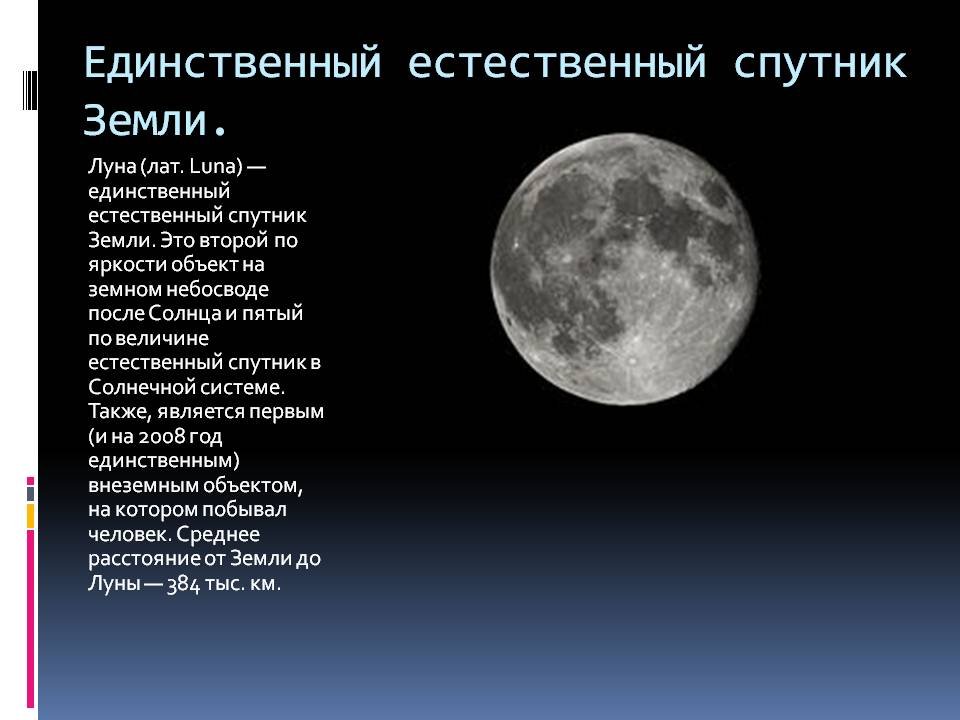 Единственный естественный спутник Земли.

Луна (лат. Luna) — единственный естественный спутник Земли. Это второй по яркости объект на земном небосводе после Солнца и пятый по величине естественный спутник в Солнечной системе. Также, является первым (и на 2008 год единственным) внеземным объектом, на котором побывал человек. Среднее расстояние от Земли до Луны — 384 тыс. км.